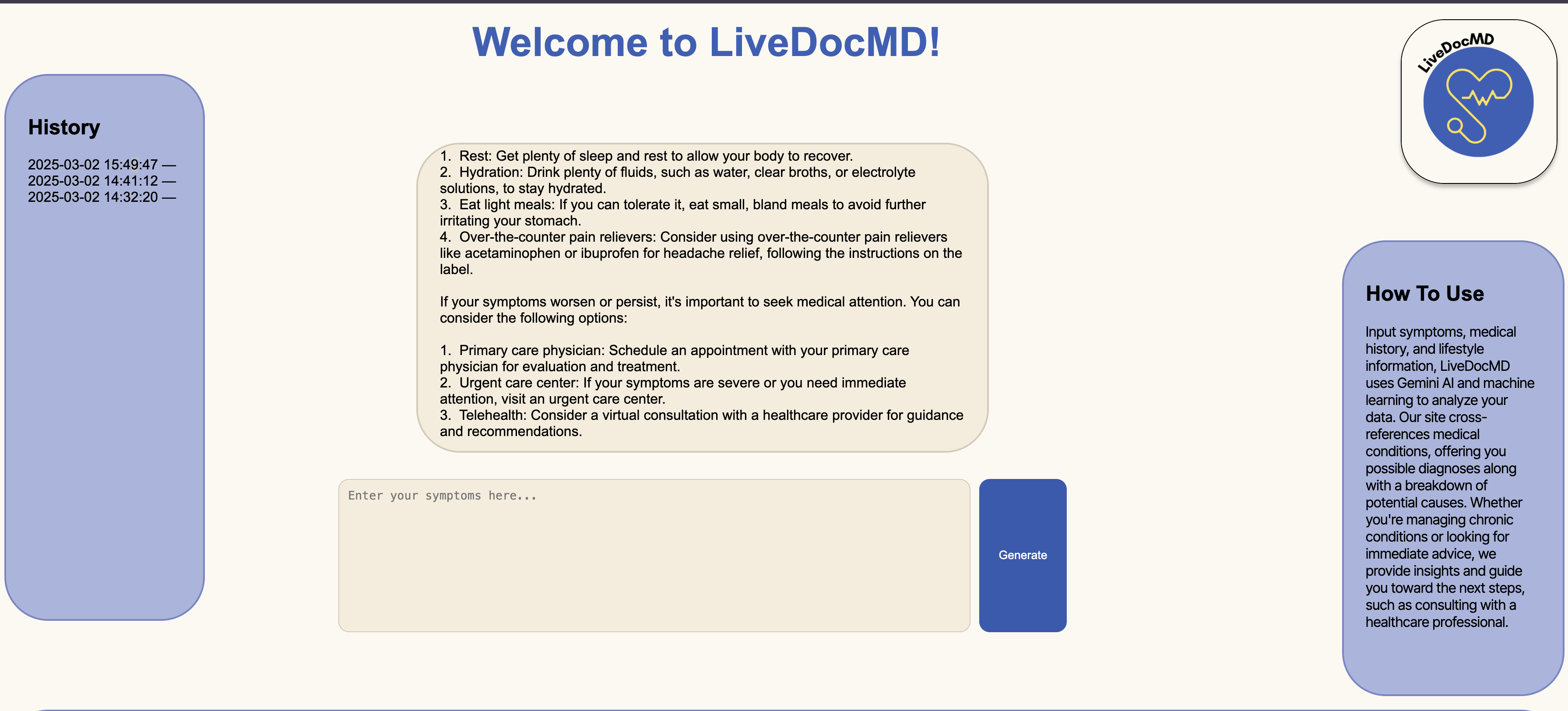 Welcome to LiveDocMD!

LiveDocMD

History

2025-03-02 15:49:47 —
2025-03-02 14:41:12 —
2025-03-02 14:32:20 —

1. Rest: Get plenty of sleep and rest to allow your body to recover.
2. Hydration: Drink plenty of fluids, such as water, clear broths, or electrolyte solutions, to stay hydrated.
3. Eat light meals: If you can tolerate it, eat small, bland meals to avoid further irritating your stomach.
4. Over-the-counter pain relievers: Consider using over-the-counter pain relievers like acetaminophen or ibuprofen for headache relief, following the instructions on the label.

If your symptoms worsen or persist, it's important to seek medical attention. You can consider the following options:

1. Primary care physician: Schedule an appointment with your primary care physician for evaluation and treatment.
2. Urgent care center: If your symptoms are severe or you need immediate attention, visit an urgent care center.
3. Telehealth: Consider a virtual consultation with a healthcare provider for guidance and recommendations.

Enter your symptoms here...

Generate

How To Use

Input symptoms, medical history, and lifestyle information, LiveDocMD uses Gemini AI and machine learning to analyze your data. Our site cross-references medical conditions, offering you possible diagnoses along with a breakdown of potential causes. Whether you're managing chronic conditions or looking for immediate advice, we provide insights and guide you toward the next steps, such as consulting with a healthcare professional.